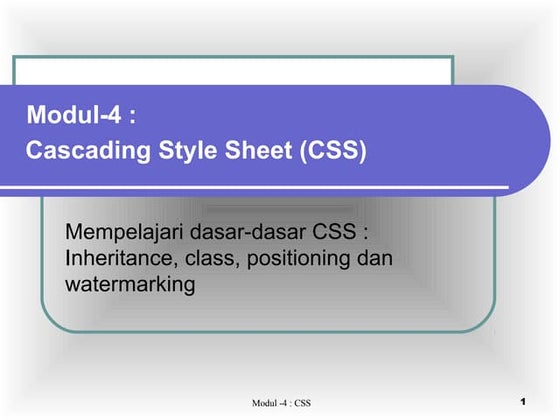 Modul-4 :
Cascading Style Sheet (CSS)

Mempelajari dasar-dasar CSS : Inheritance, class, positioning dan watermarking

Modul -4 : CSS

1